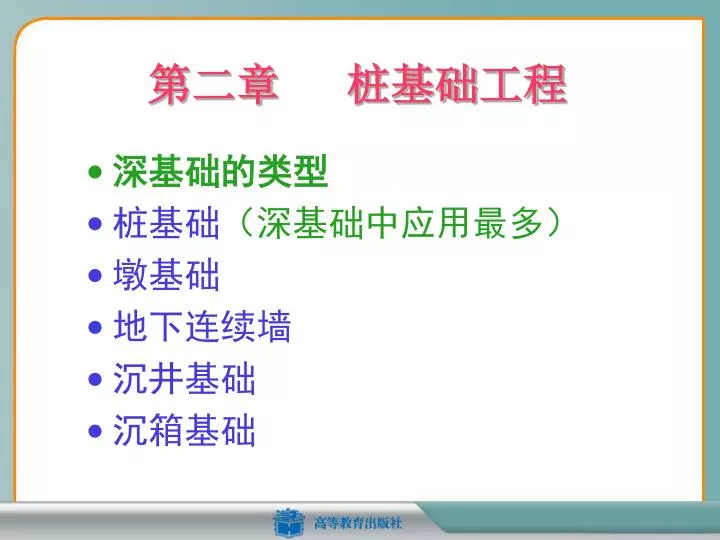 第二章　桩基础工程

• 深基础的类型
• 桩基础（深基础中应用最多）
• 墩基础
• 地下连续墙
• 沉井基础
• 沉箱基础

高等教育出版社